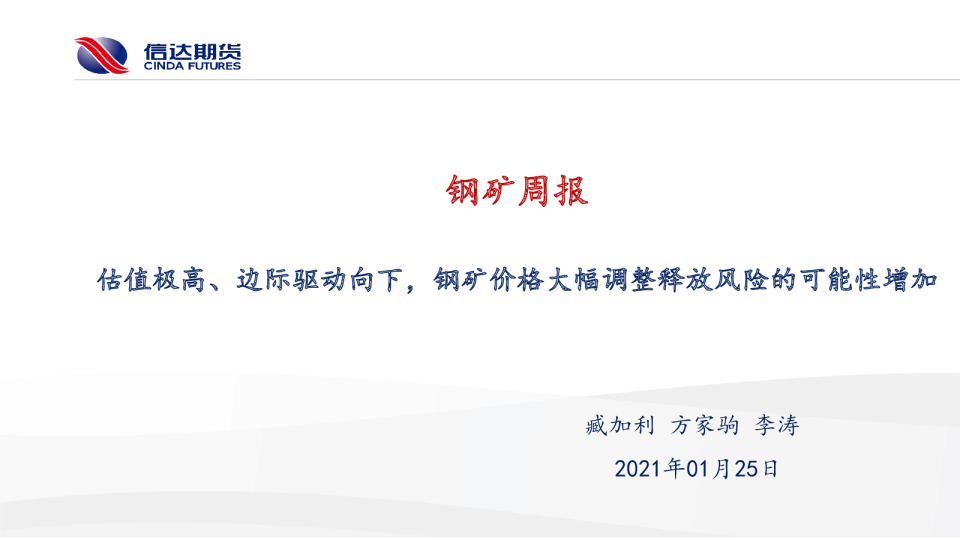 信达期货
CINDA FUTURES

钢矿周报

估值极高、边际驱动向下，钢矿价格大幅调整释放风险的可能性增加

臧加利 方家驹 李涛

2021年01月25日